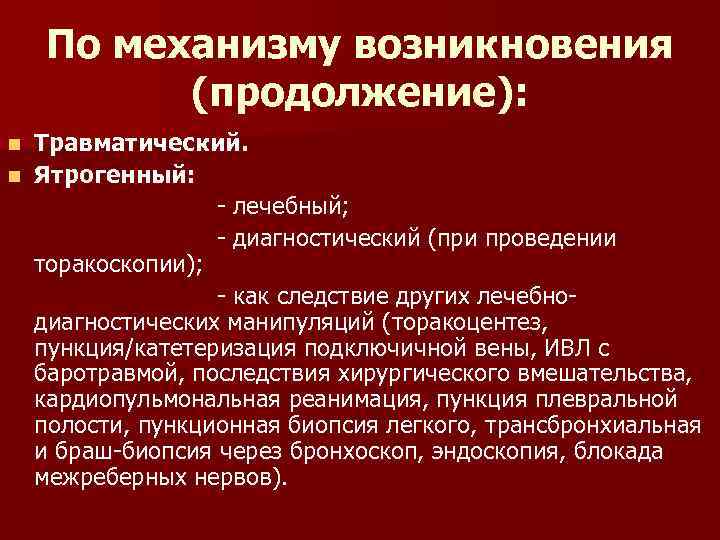 По механизму возникновения (продолжение):

Травматический.

Ятрогенный:

- лечебный;

- диагностический (при проведении торакоскопии);

- как следствие других лечебно-диагностических манипуляций (торакоцентез, пункция/катетеризация подключичной вены, ИВЛ с баротравмой, последствия хирургического вмешательства, кардиопульмональная реанимация, пункция плевральной полости, пункционная биопсия легкого, трансбронхиальная и браш-биопсия через бронхоскоп, эндоскопия, блокада межреберных нервов).